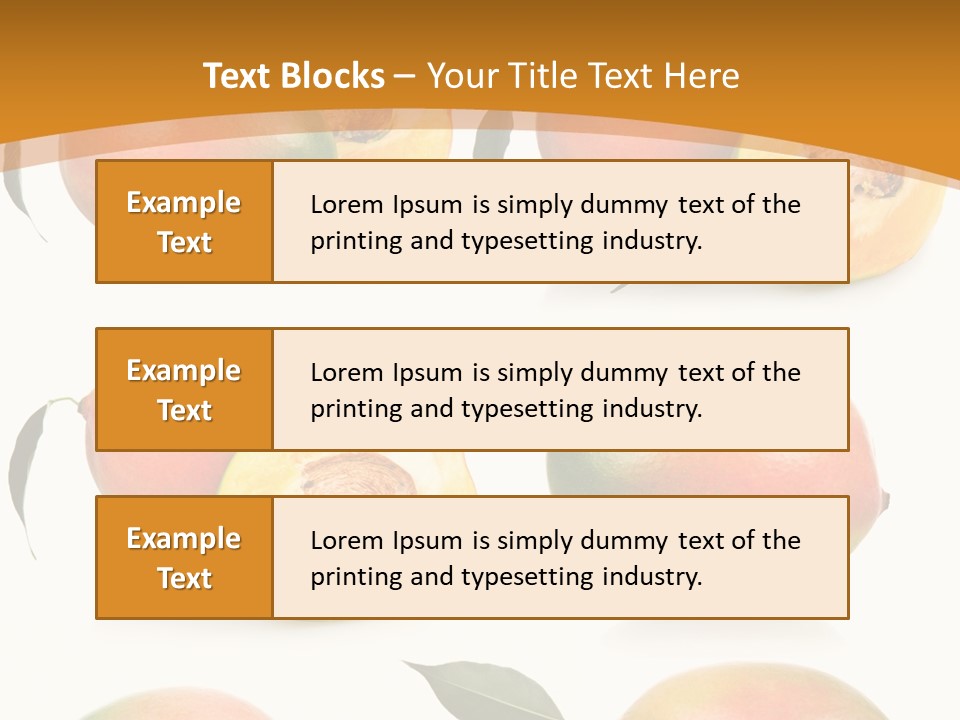 Text Blocks – Your Title Text Here

Example Text

Lorem Ipsum is simply dummy text of the printing and typesetting industry.

Example Text

Lorem Ipsum is simply dummy text of the printing and typesetting industry.

Example Text

Lorem Ipsum is simply dummy text of the printing and typesetting industry.